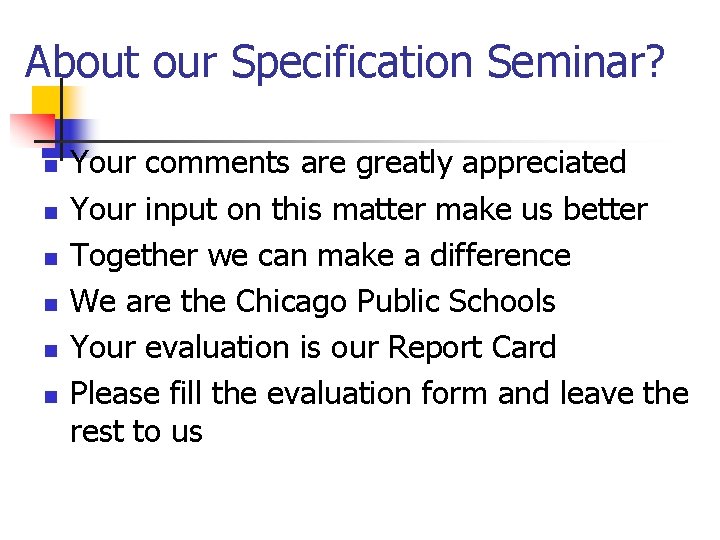 About our Specification Seminar?

- Your comments are greatly appreciated
- Your input on this matter make us better
- Together we can make a difference
- We are the Chicago Public Schools
- Your evaluation is our Report Card
- Please fill the evaluation form and leave the rest to us